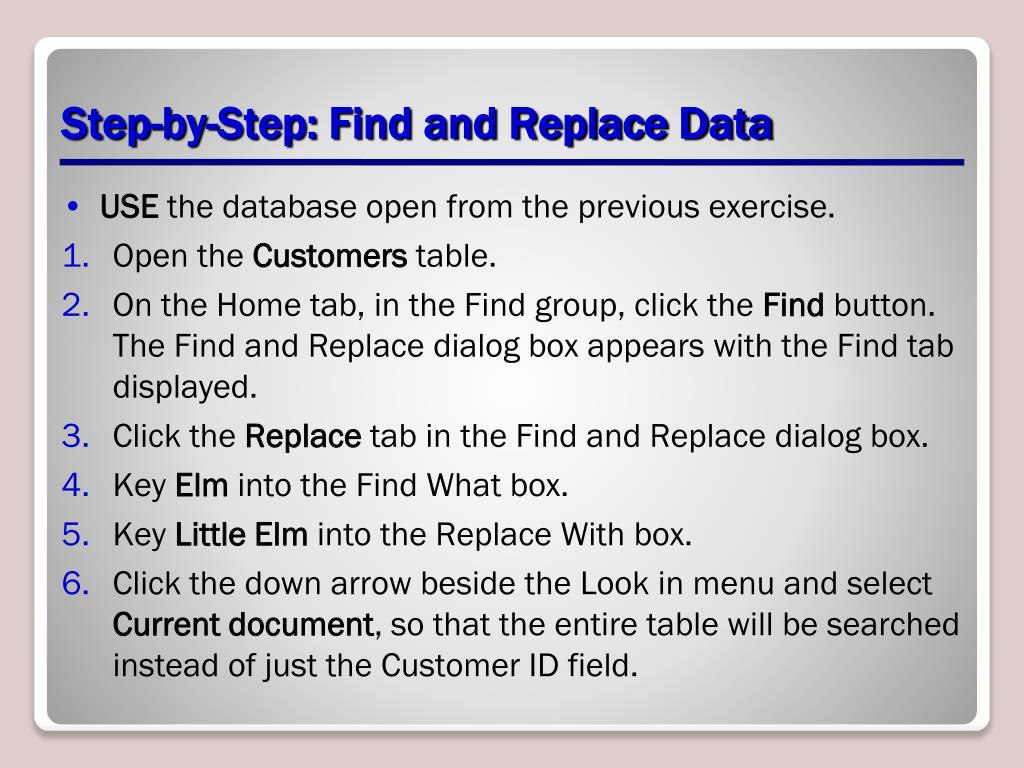 Step-by-Step: Find and Replace Data

• USE the database open from the previous exercise.

1. Open the Customers table.

2. On the Home tab, in the Find group, click the Find button. The Find and Replace dialog box appears with the Find tab displayed.

3. Click the Replace tab in the Find and Replace dialog box.

4. Key Elm into the Find What box.

5. Key Little Elm into the Replace With box.

6. Click the down arrow beside the Look in menu and select Current document, so that the entire table will be searched instead of just the Customer ID field.